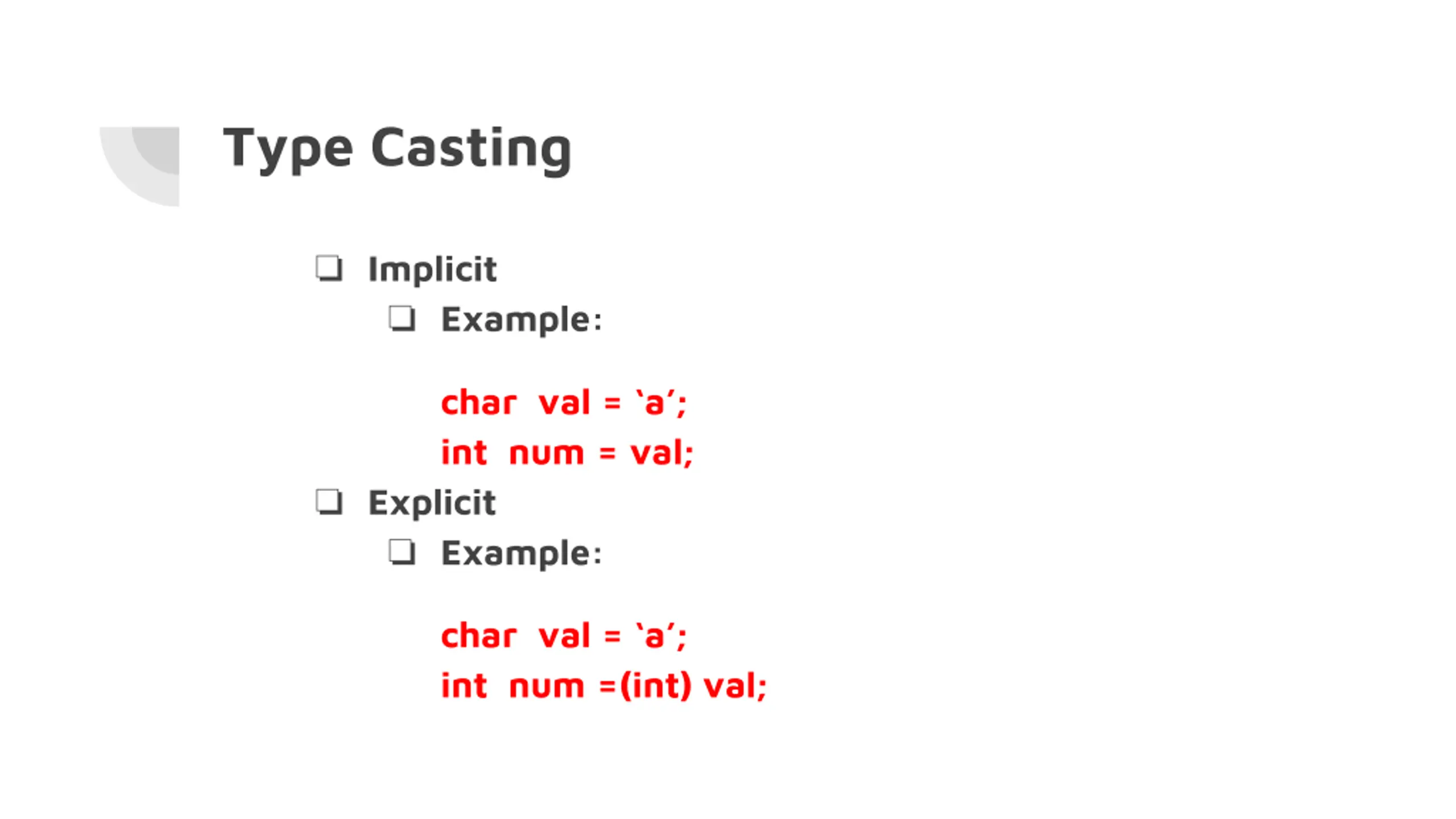 Type Casting

❑ Implicit
❑ Example:

char val = ‘a’;
int num = val;

❑ Explicit
❑ Example:

char val = ‘a’;
int num =(int) val;